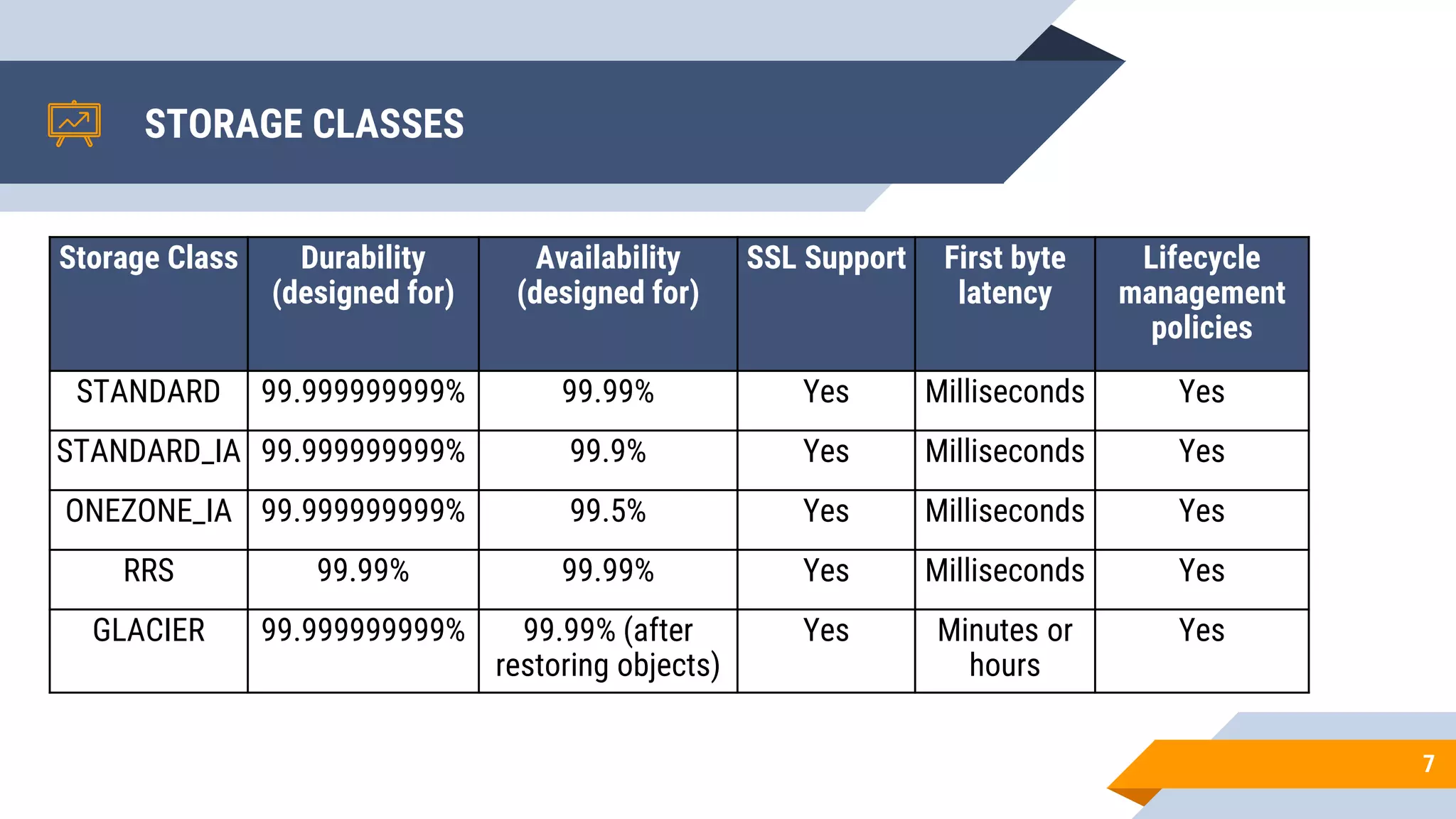 STORAGE CLASSES

| Storage Class | Durability (designed for) | Availability (designed for) | SSL Support | First byte latency | Lifecycle management policies |
|---|---|---|---|---|---|
| STANDARD | 99.999999999% | 99.99% | Yes | Milliseconds | Yes |
| STANDARD_IA | 99.999999999% | 99.9% | Yes | Milliseconds | Yes |
| ONEZONE_IA | 99.999999999% | 99.5% | Yes | Milliseconds | Yes |
| RRS | 99.99% | 99.99% | Yes | Milliseconds | Yes |
| GLACIER | 99.999999999% | 99.99% (after restoring objects) | Yes | Minutes or hours | Yes |

7